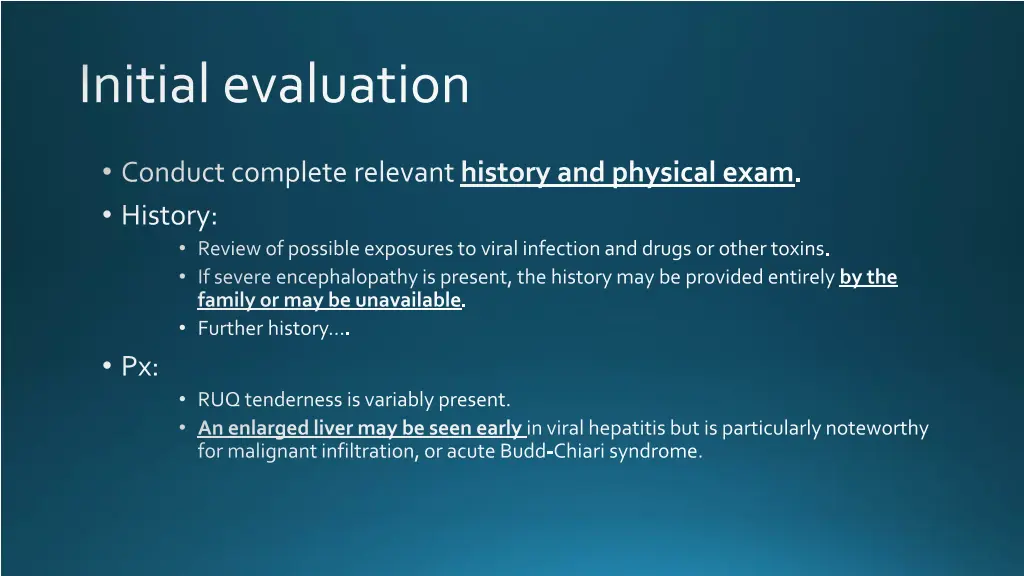 Initial evaluation

• Conduct complete relevant history and physical exam.
• History:
  • Review of possible exposures to viral infection and drugs or other toxins.
  • If severe encephalopathy is present, the history may be provided entirely by the family or may be unavailable.
  • Further history….
• Px:
  • RUQ tenderness is variably present.
  • An enlarged liver may be seen early in viral hepatitis but is particularly noteworthy for malignant infiltration, or acute Budd-Chiari syndrome.